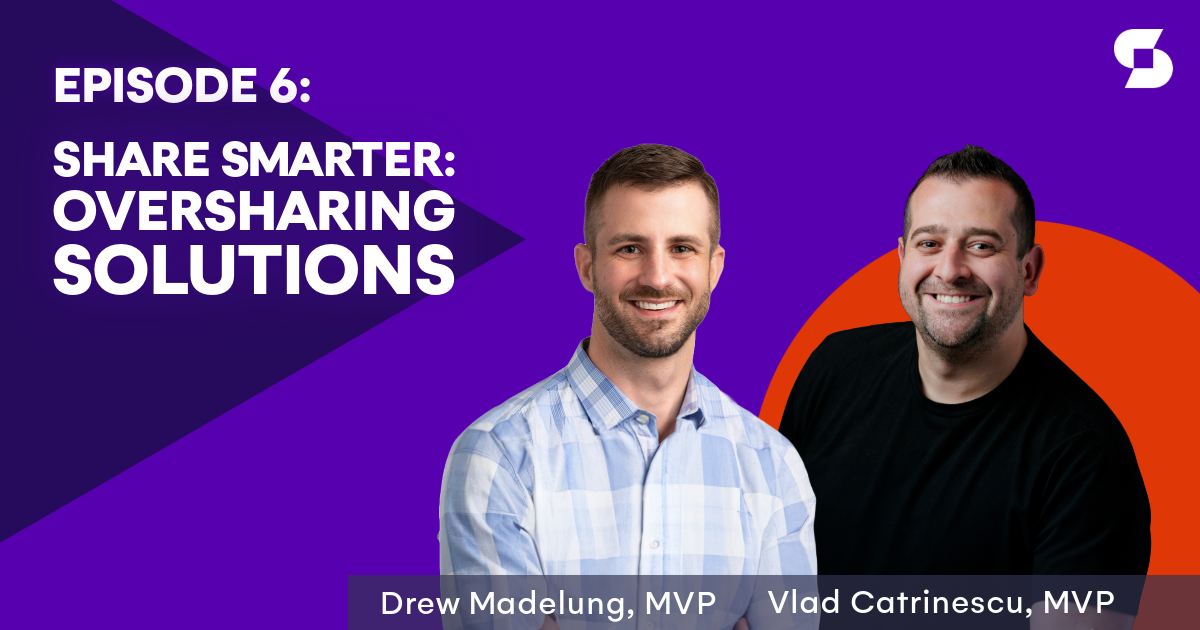 EPISODE 6:

SHARE SMARTER: OVERSHARING SOLUTIONS

Drew Madelung, MVP

Vlad Catrinescu, MVP